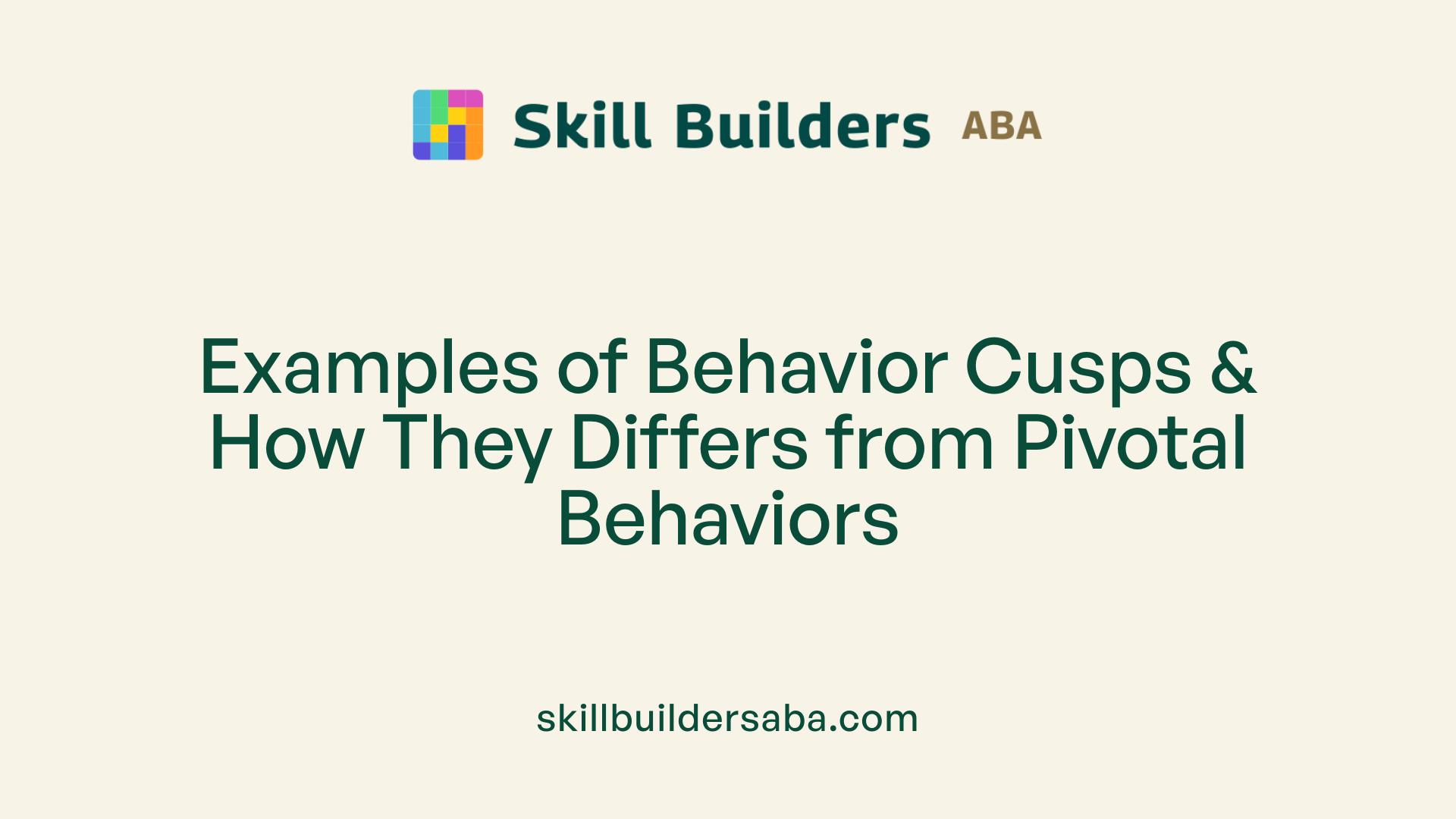 Skill Builders ABA

Examples of Behavior Cusps & How They Differs from Pivotal Behaviors

skillbuildersaba.com